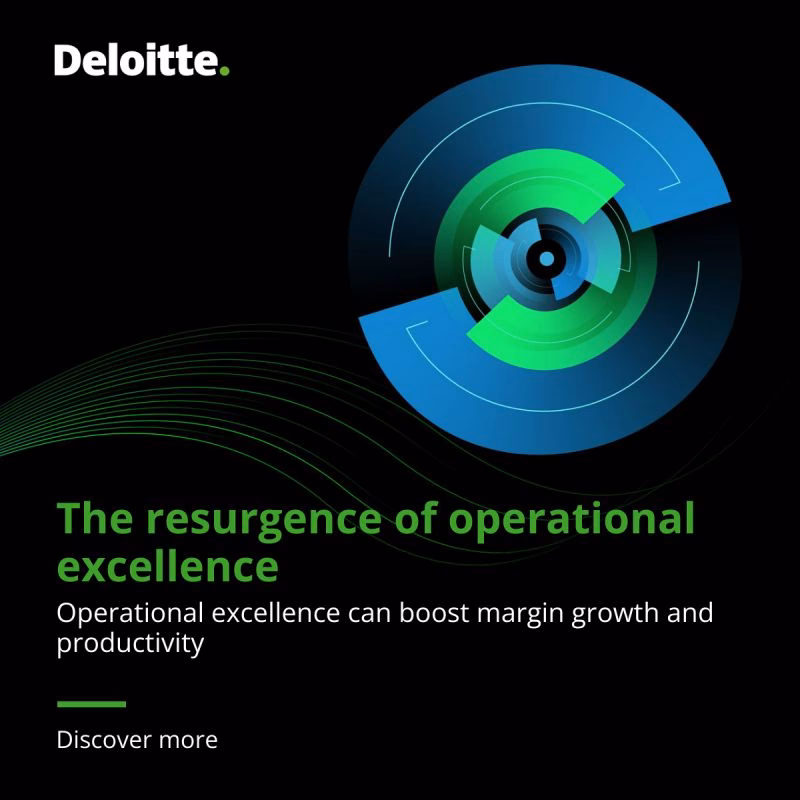 Deloitte.

The resurgence of operational excellence

Operational excellence can boost margin growth and productivity

Discover more